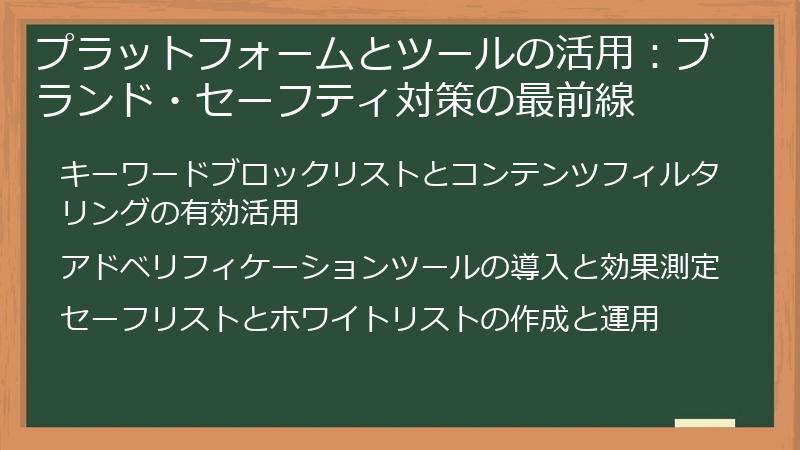 プラットフォームとツールの活用：ブランド・セーフティ対策の最前線

キーワードブロックリストとコンテンツフィルタリングの有効活用

アドベリフィケーションツールの導入と効果測定

セーフリストとホワイトリストの作成と運用